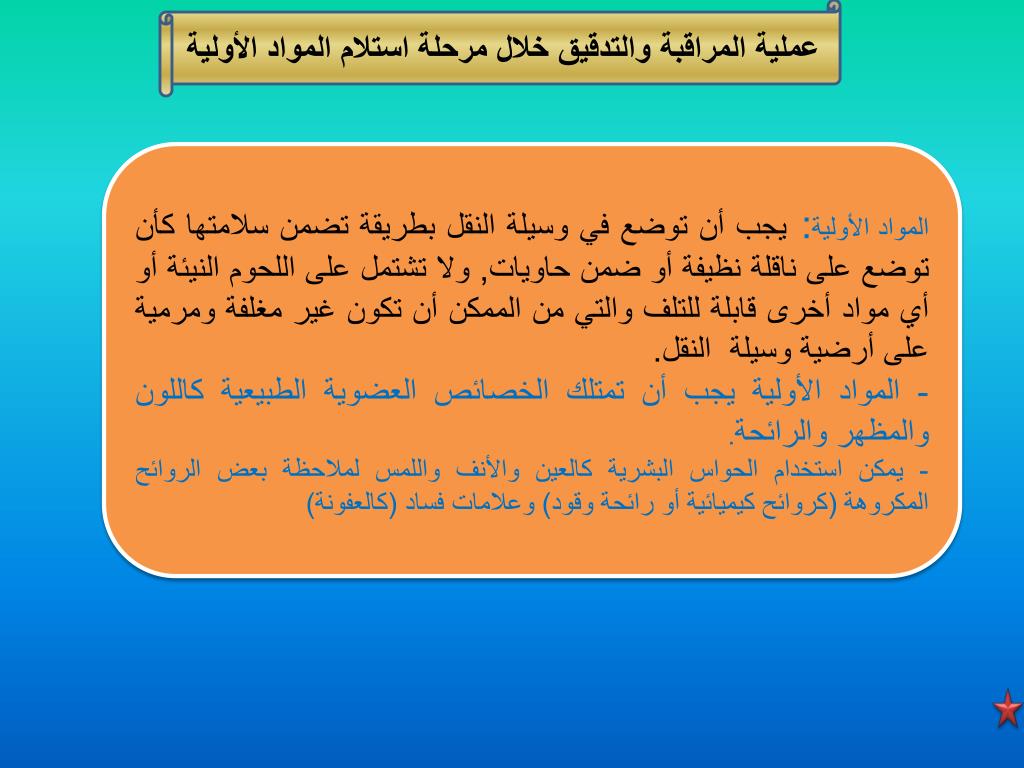 عملية المراقبة والتدقيق خلال مرحلة استلام المواد الأولية

المواد الأولية: يجب أن توضع في وسيلة النقل بطريقة تضمن سلامتها كأن توضع على ناقلة نظيفة أو ضمن حاويات, ولا تشتمل على اللحوم النيئة أو أي مواد أخرى قابلة للتلف والتي من الممكن أن تكون غير مغلفة ومرمية على أرضية وسيلة النقل.
- المواد الأولية يجب أن تمتلك الخصائص العضوية الطبيعية كاللون والمظهر والرائحة.
- يمكن استخدام الحواس البشرية كالعين والأنف واللمس لملاحظة بعض الروائح المكروهة (كروائح كيميائية أو رائحة وقود) وعلامات فساد (كالعفونة)